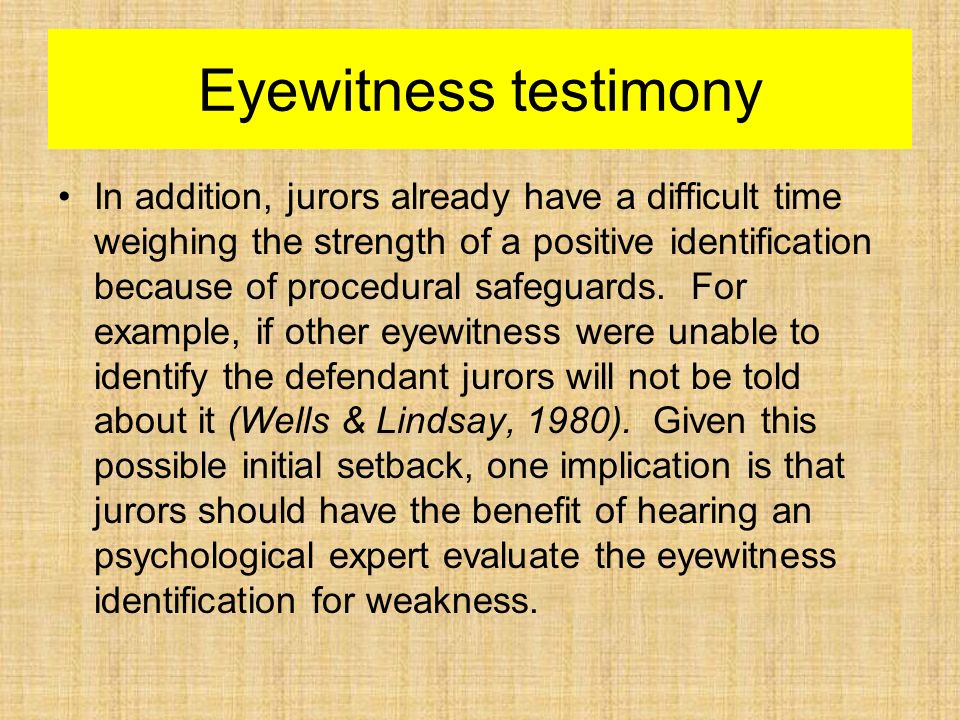 Eyewitness testimony

• In addition, jurors already have a difficult time weighing the strength of a positive identification because of procedural safeguards. For example, if other eyewitness were unable to identify the defendant jurors will not be told about it (Wells & Lindsay, 1980). Given this possible initial setback, one implication is that jurors should have the benefit of hearing an psychological expert evaluate the eyewitness identification for weakness.